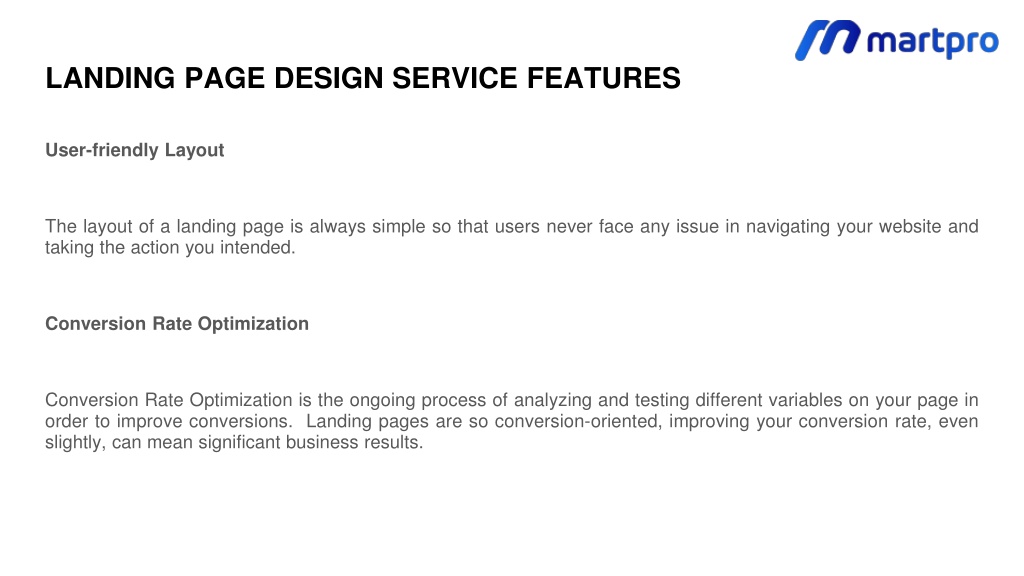 martpro

LANDING PAGE DESIGN SERVICE FEATURES

User-friendly Layout

The layout of a landing page is always simple so that users never face any issue in navigating your website and taking the action you intended.

Conversion Rate Optimization

Conversion Rate Optimization is the ongoing process of analyzing and testing different variables on your page in order to improve conversions. Landing pages are so conversion-oriented, improving your conversion rate, even slightly, can mean significant business results.